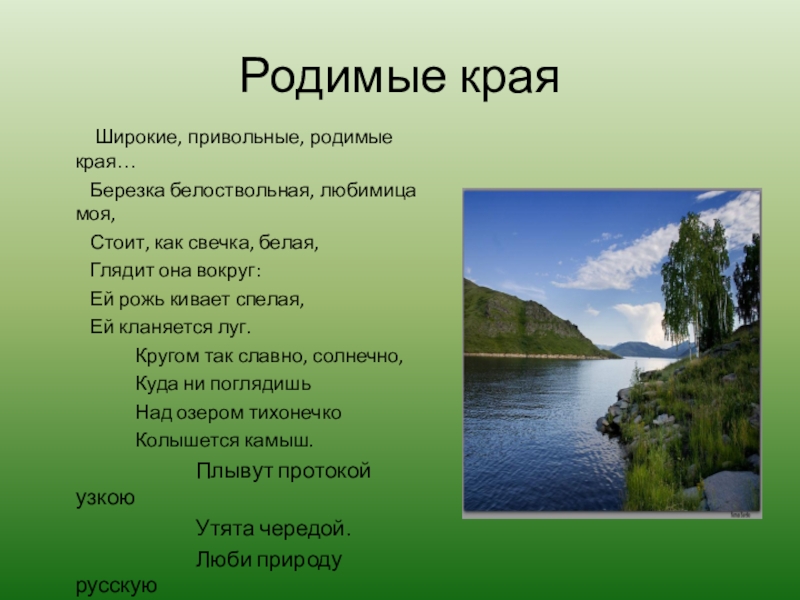 Родимые края

Широкие, привольные, родимые края…

Березка белоствольная, любимица моя,

Стоит, как свечка, белая,

Глядит она вокруг:

Ей рожь кивает спелая,

Ей кланяется луг.

Кругом так славно, солнечно,

Куда ни поглядишь

Над озером тихонечко

Колышется камыш.

Плывут протокой узкою

Утята чередой.

Люби природу русскую